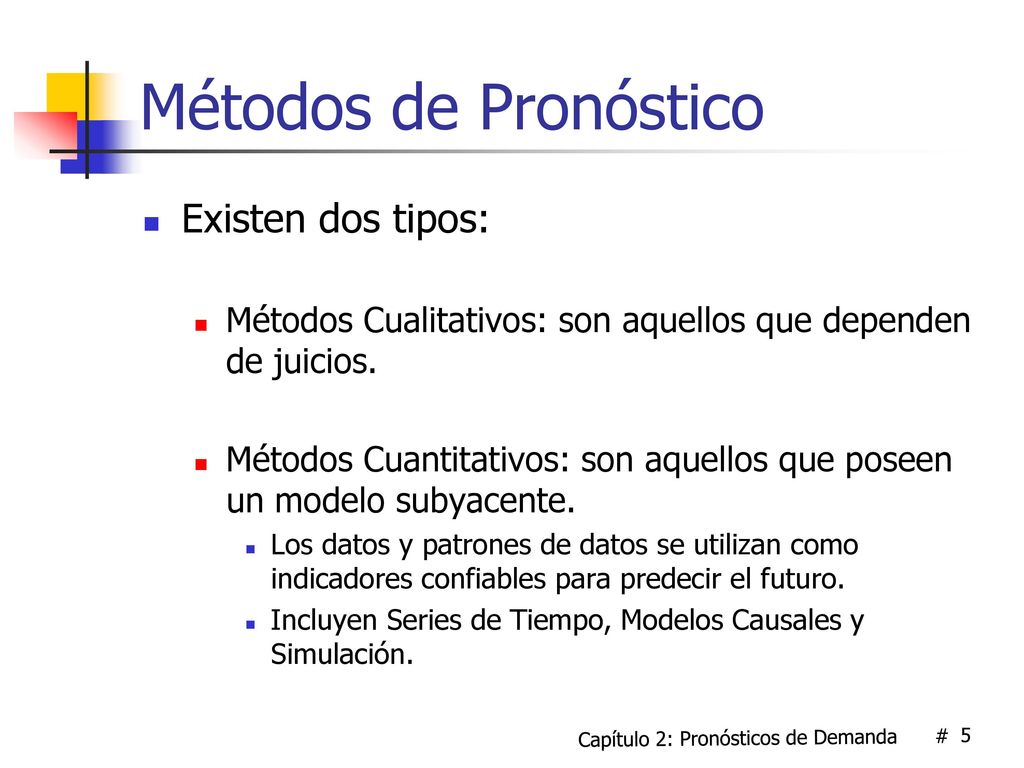 Métodos de Pronóstico

Existen dos tipos:

Métodos Cualitativos: son aquellos que dependen de juicios.

Métodos Cuantitativos: son aquellos que poseen un modelo subyacente.

Los datos y patrones de datos se utilizan como indicadores confiables para predecir el futuro.

Incluyen Series de Tiempo, Modelos Causales y Simulación.

Capítulo 2: Pronósticos de Demanda # 5